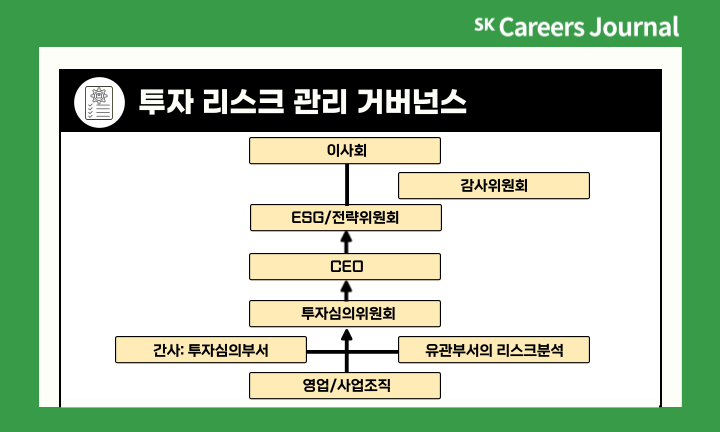 SK Careers Journal

투자 리스크 관리 거버넌스

이사회

감사위원회

ESG/전략위원회

CEO

투자심의위원회

간사: 투자심의부서

유관부서의 리스크분석

영업/사업조직